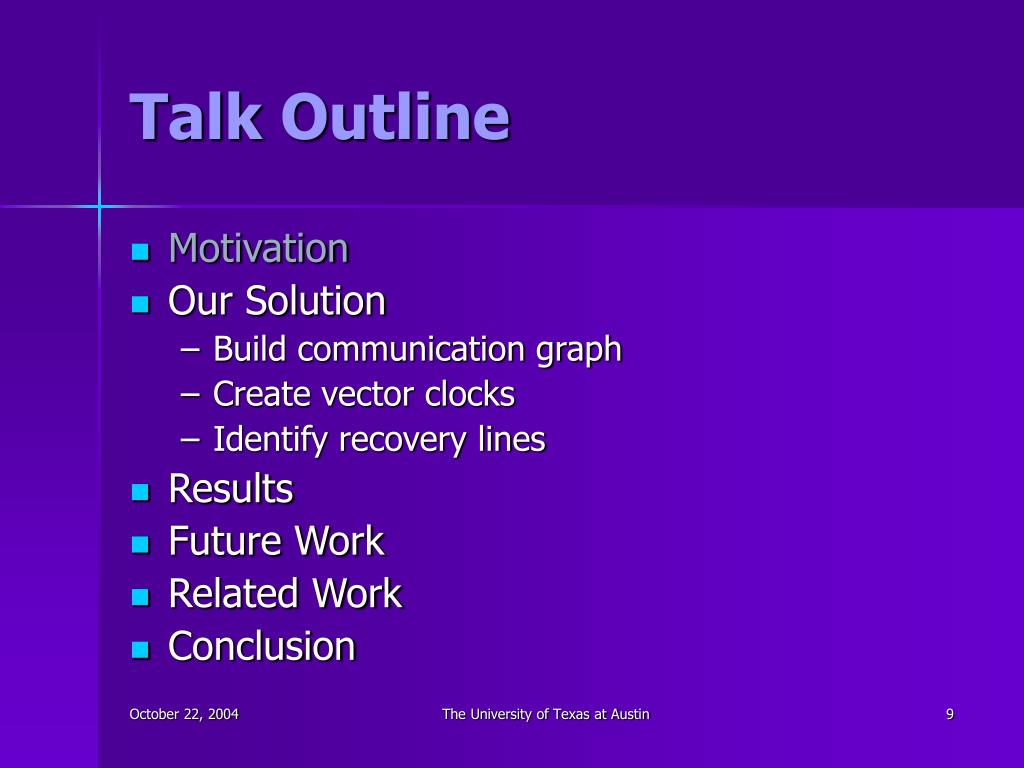 Talk Outline

- Motivation
- Our Solution
  – Build communication graph
  – Create vector clocks
  – Identify recovery lines
- Results
- Future Work
- Related Work
- Conclusion

October 22, 2004
The University of Texas at Austin
9